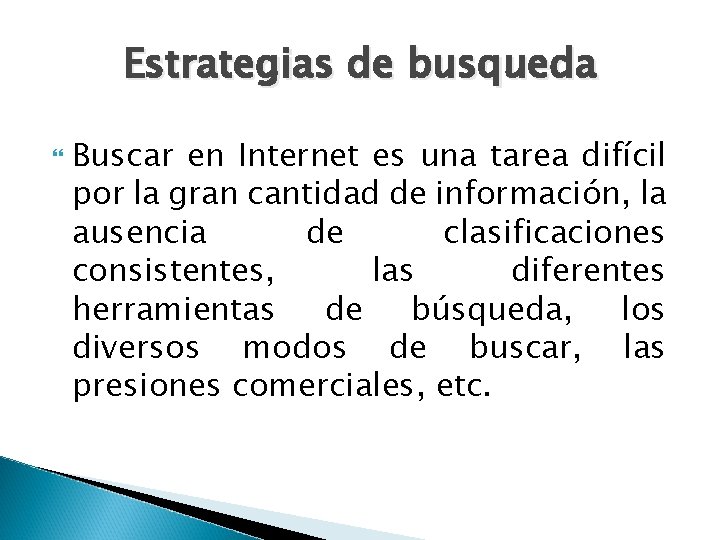 Estrategias de busqueda

Buscar en Internet es una tarea difícil por la gran cantidad de información, la ausencia de clasificaciones consistentes, las diferentes herramientas de búsqueda, los diversos modos de buscar, las presiones comerciales, etc.